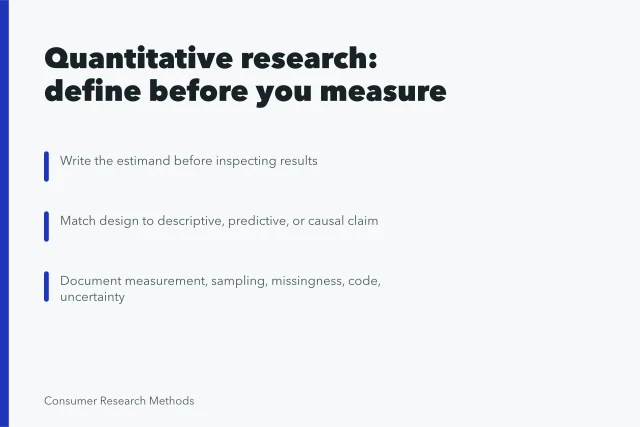 Quantitative research: define before you measure

Write the estimand before inspecting results

Match design to descriptive, predictive, or causal claim

Document measurement, sampling, missingness, code, uncertainty

Consumer Research Methods